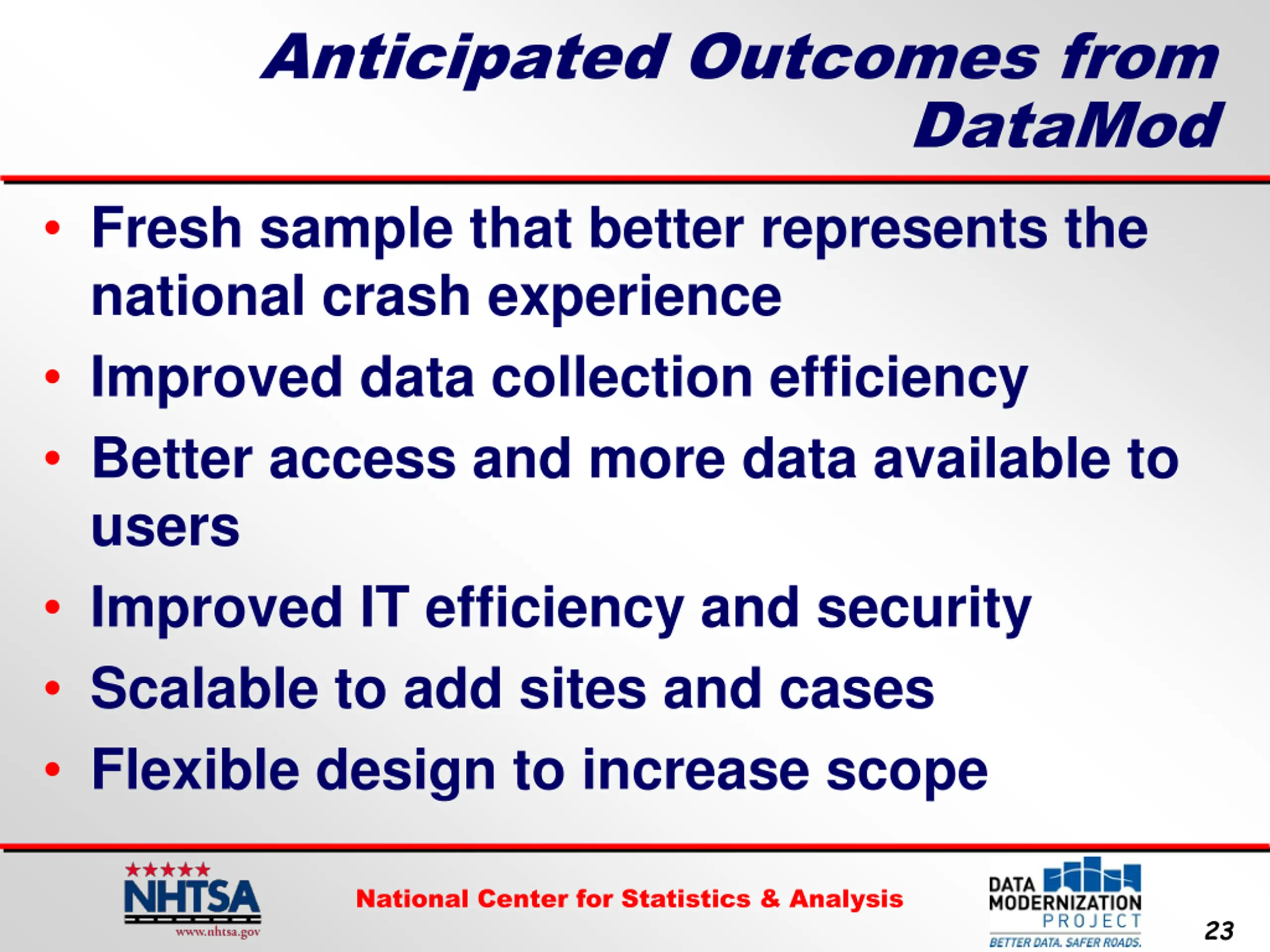 Anticipated Outcomes from DataMod

• Fresh sample that better represents the national crash experience
• Improved data collection efficiency
• Better access and more data available to users
• Improved IT efficiency and security
• Scalable to add sites and cases
• Flexible design to increase scope

NHTSA
www.nhtsa.gov

National Center for Statistics & Analysis

DATA MODERNIZATION PROJECT
BETTER DATA. SAFER ROADS.

23